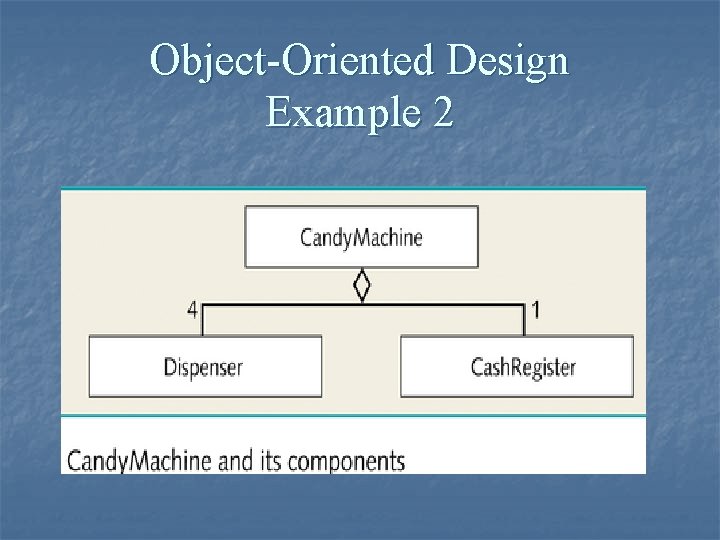 Object-Oriented Design
Example 2

CandyMachine

4

1

Dispenser

CashRegister

CandyMachine and its components